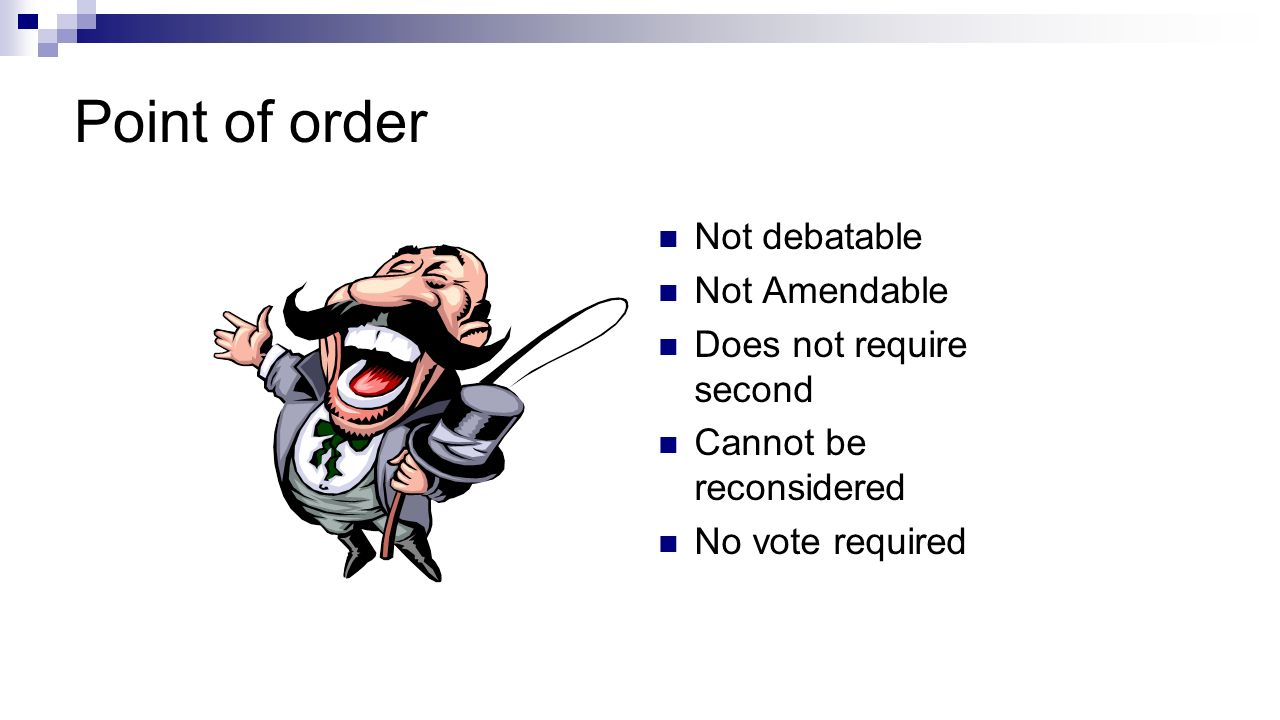 Point of order

- Not debatable
- Not Amendable
- Does not require second
- Cannot be reconsidered
- No vote required